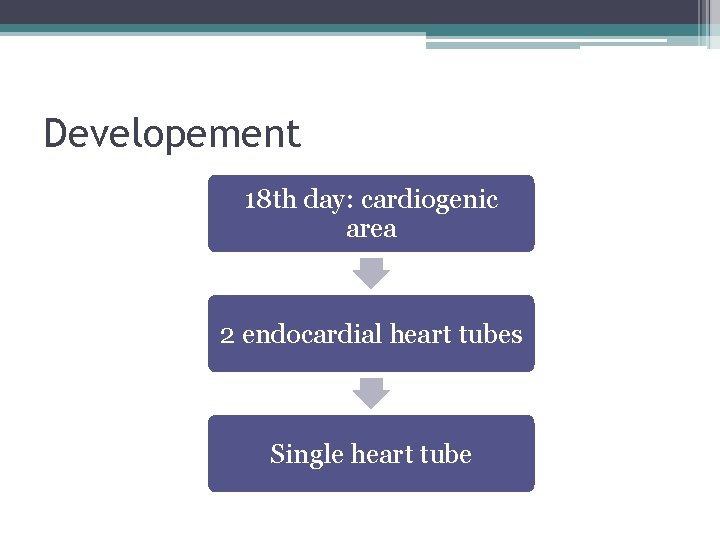 Developement

18th day: cardiogenic area

2 endocardial heart tubes

Single heart tube